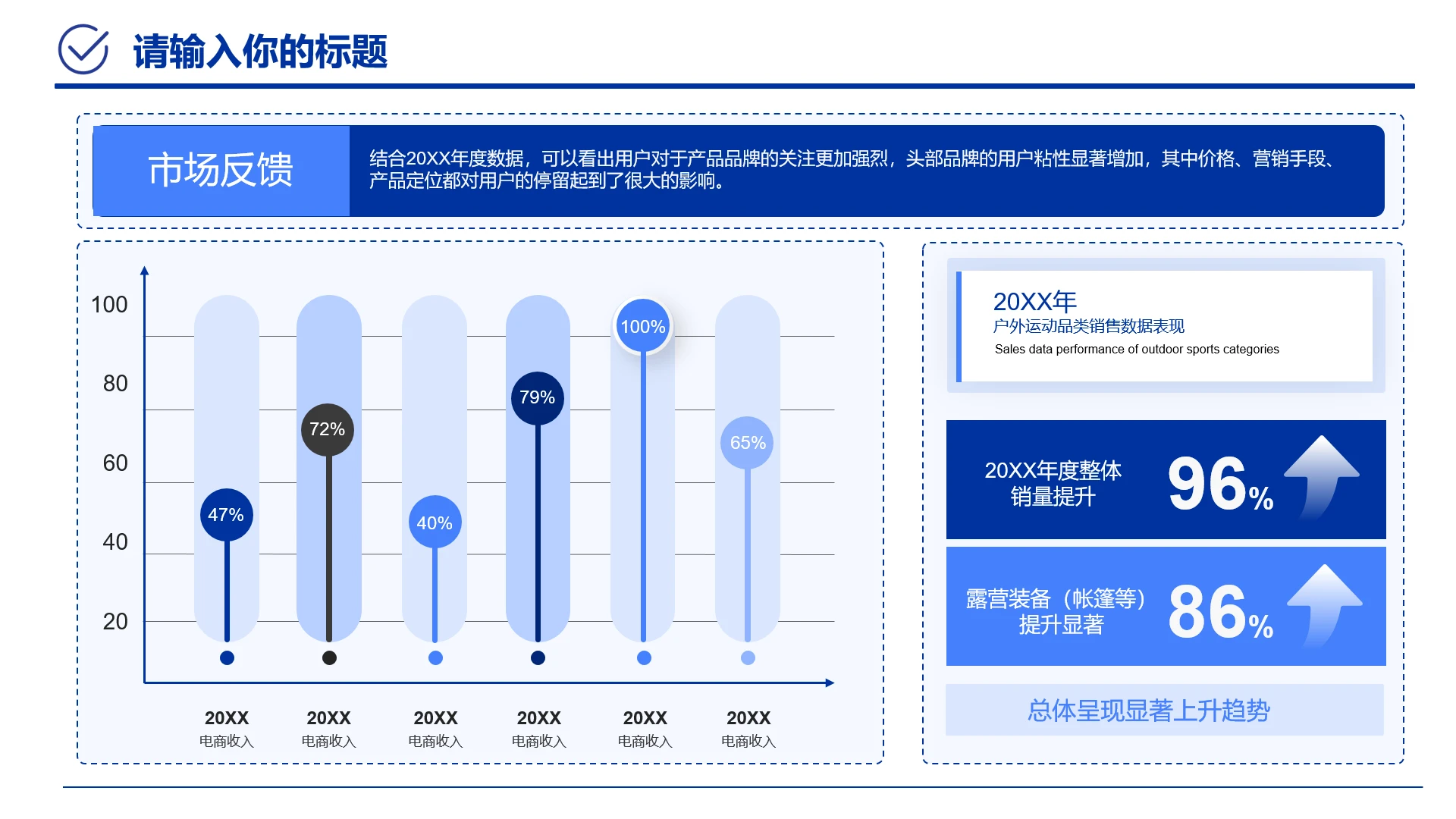 请输入你的标题

市场反馈

结合20XX年度数据，可以看出用户对于产品品牌的关注更加强烈，头部品牌的用户粘性显著增加，其中价格、营销手段、产品定位都对用户的停留起到了很大的影响。

100
80
60
40
20

47%
72%
40%
79%
100%
65%

20XX
电商收入
20XX
电商收入
20XX
电商收入
20XX
电商收入
20XX
电商收入
20XX
电商收入

20XX年
户外运动品类销售数据表现
Sales data performance of outdoor sports categories

20XX年度整体销量提升
96%

露营装备（帐篷等）提升显著
86%

总体呈现显著上升趋势